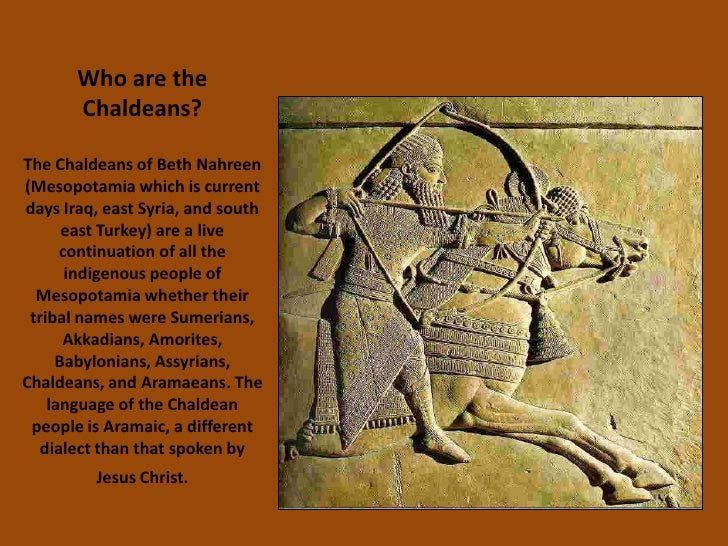 Who are the Chaldeans?

The Chaldeans of Beth Nahreen (Mesopotamia which is current days Iraq, east Syria, and south east Turkey) are a live continuation of all the indigenous people of Mesopotamia whether their tribal names were Sumerians, Akkadians, Amorites, Babylonians, Assyrians, Chaldeans, and Aramaeans. The language of the Chaldean people is Aramaic, a different dialect than that spoken by

Jesus Christ.